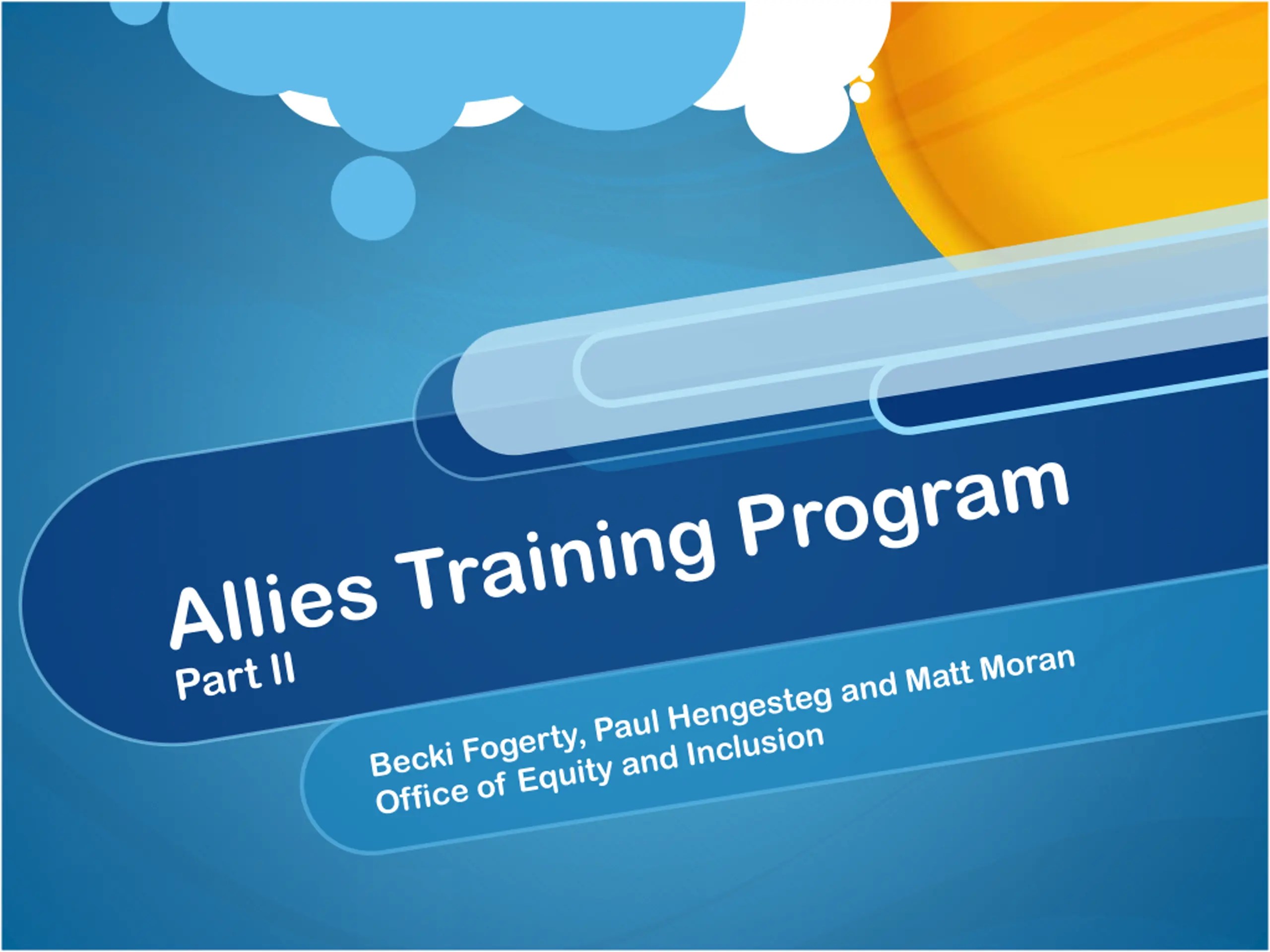 Allies Training Program

Part II

Becki Fogerty, Paul Hengesteg and Matt Moran
Office of Equity and Inclusion